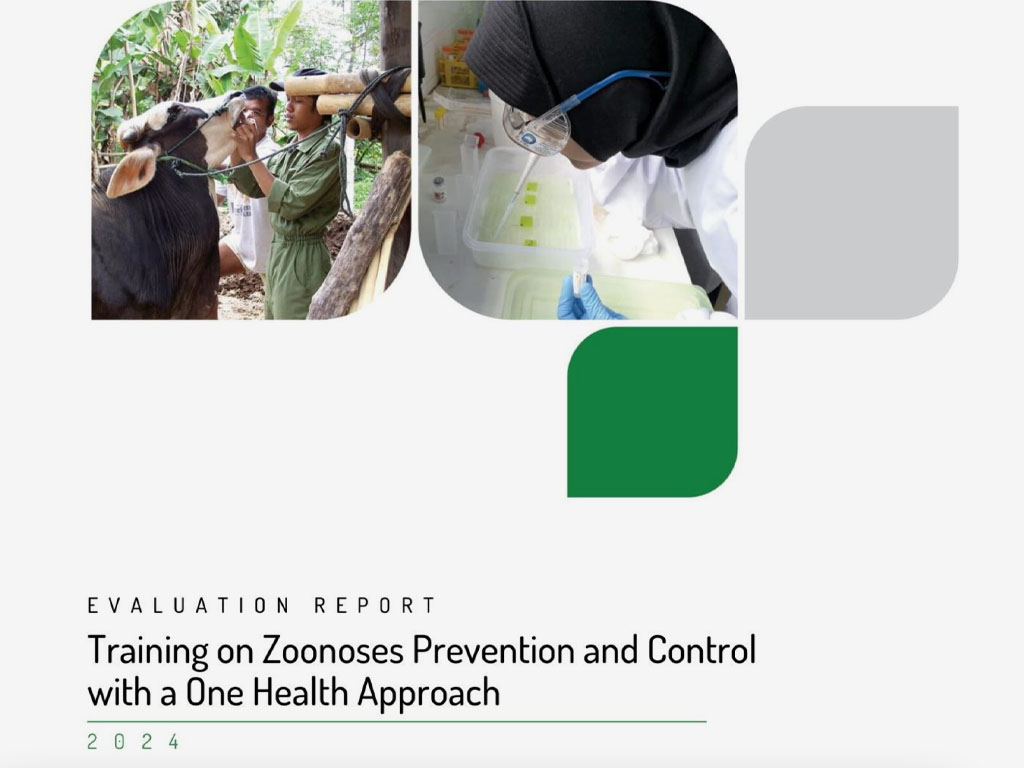 EVALUATION REPORT

Training on Zoonoses Prevention and Control with a One Health Approach

2024